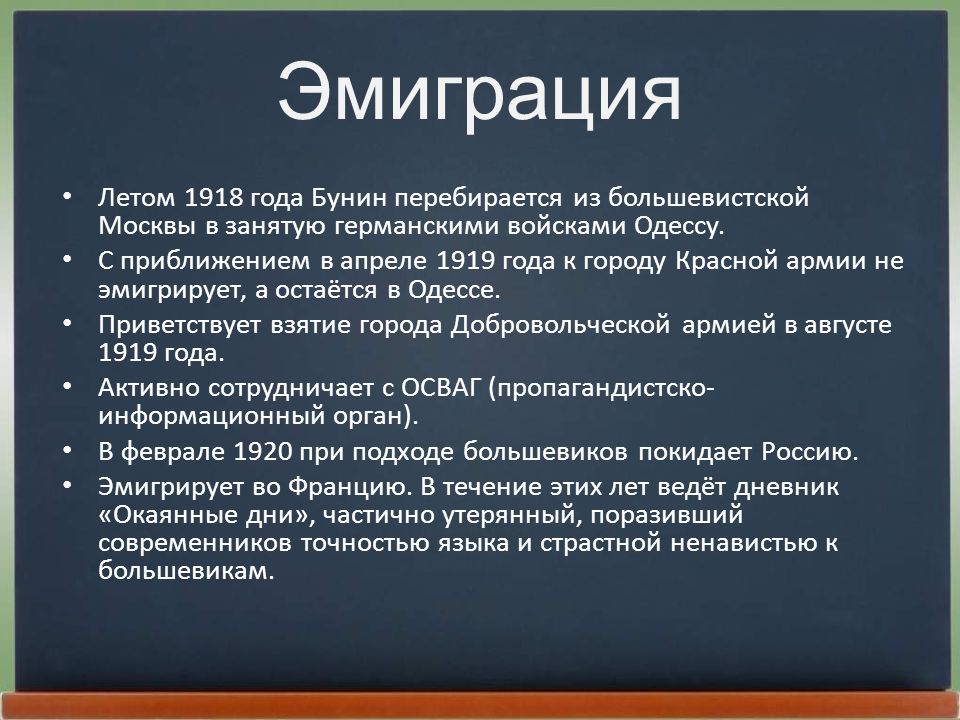 Эмиграция

• Летом 1918 года Бунин перебирается из большевистской Москвы в занятую германскими войсками Одессу.
• С приближением в апреле 1919 года к городу Красной армии не эмигрирует, а остаётся в Одессе.
• Приветствует взятие города Добровольческой армией в августе 1919 года.
• Активно сотрудничает с ОСВАГ (пропагандистско-информационный орган).
• В феврале 1920 при подходе большевиков покидает Россию.
• Эмигрирует во Францию. В течение этих лет ведёт дневник «Окаянные дни», частично утерянный, поразивший современников точностью языка и страстной ненавистью к большевикам.